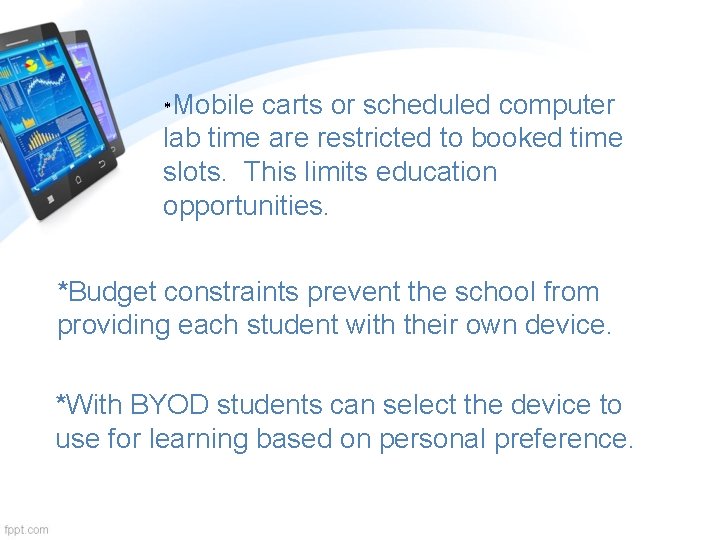 *Mobile carts or scheduled computer lab time are restricted to booked time slots. This limits education opportunities.

*Budget constraints prevent the school from providing each student with their own device.

*With BYOD students can select the device to use for learning based on personal preference.

fppt.com